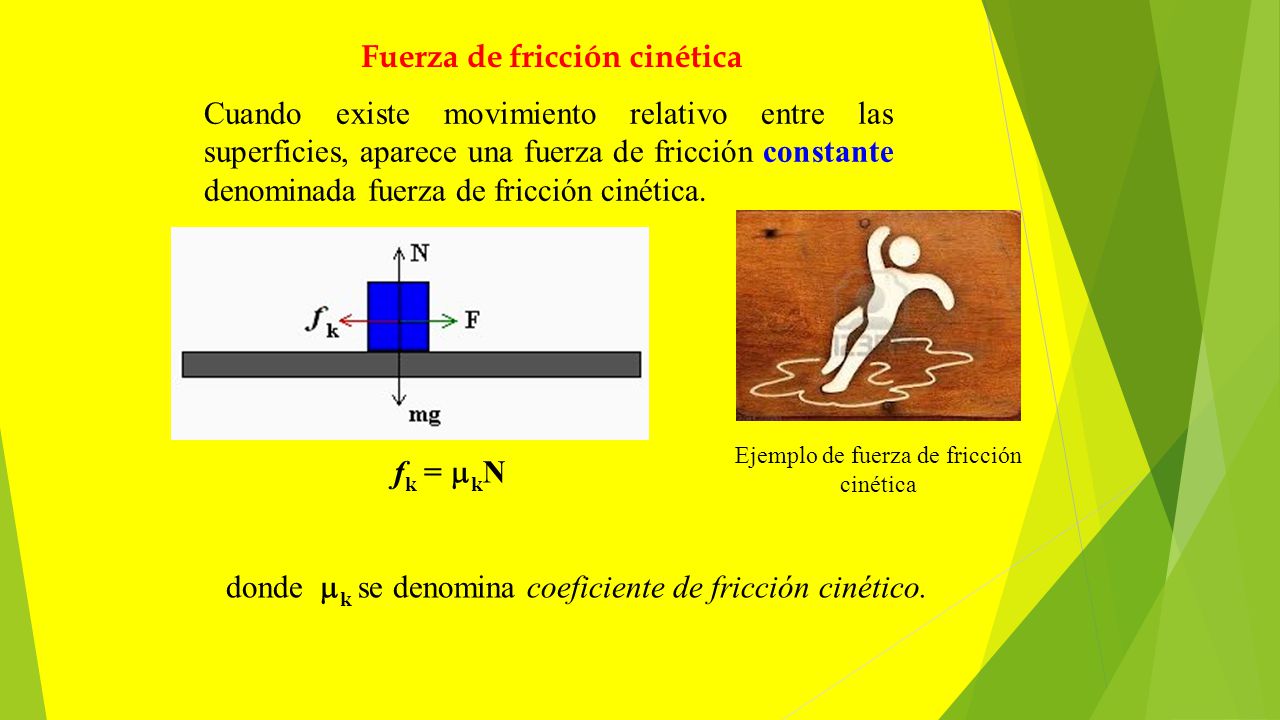 Fuerza de fricción cinética

Cuando existe movimiento relativo entre las superficies, aparece una fuerza de fricción constante denominada fuerza de fricción cinética.

N
$f_k$
F
mg

$f_k = \mu_k N$

Ejemplo de fuerza de fricción cinética

donde $\mu_k$ se denomina coeficiente de fricción cinético.